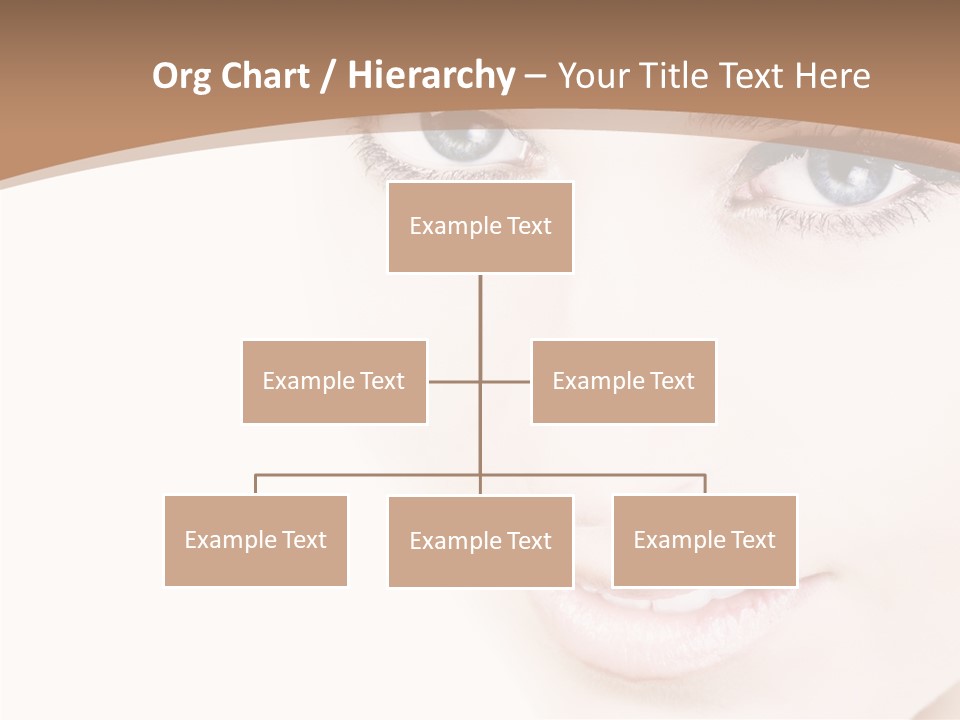 Org Chart / Hierarchy – Your Title Text Here

Example Text

Example Text

Example Text

Example Text

Example Text

Example Text